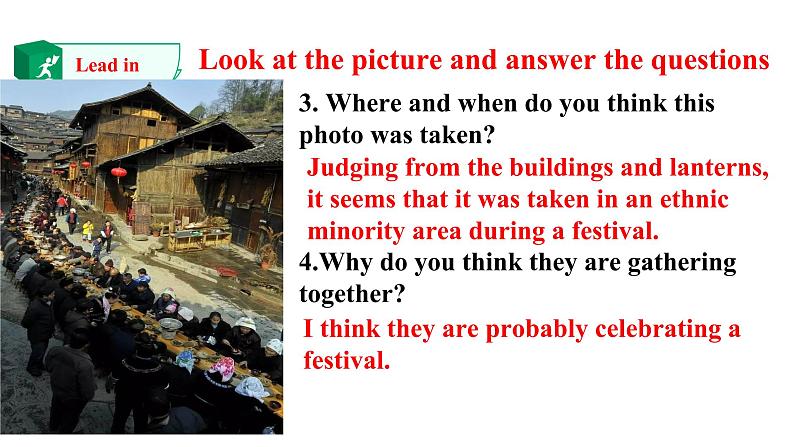 Lead in

Look at the picture and answer the questions

3. Where and when do you think this photo was taken?

Judging from the buildings and lanterns, it seems that it was taken in an ethnic minority area during a festival.

4.Why do you think they are gathering together?

I think they are probably celebrating a festival.